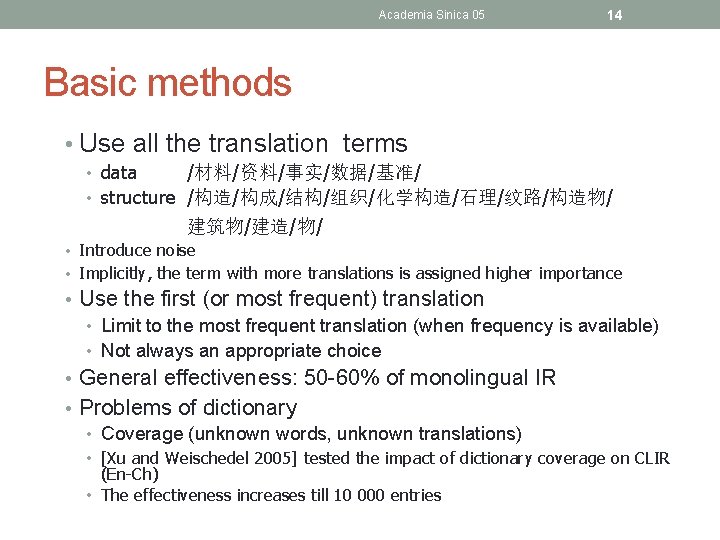 Academia Sinica 05

14

Basic methods

• Use all the translation terms
  • data /材料/资料/事实/数据/基准/
  • structure /构造/构成/结构/组织/化学构造/石理/纹路/构造物/建筑物/建造/物/
• Introduce noise
• Implicitly, the term with more translations is assigned higher importance
• Use the first (or most frequent) translation
  • Limit to the most frequent translation (when frequency is available)
  • Not always an appropriate choice
• General effectiveness: 50-60% of monolingual IR
• Problems of dictionary
  • Coverage (unknown words, unknown translations)
  • [Xu and Weischedel 2005] tested the impact of dictionary coverage on CLIR (En-Ch)
  • The effectiveness increases till 10 000 entries